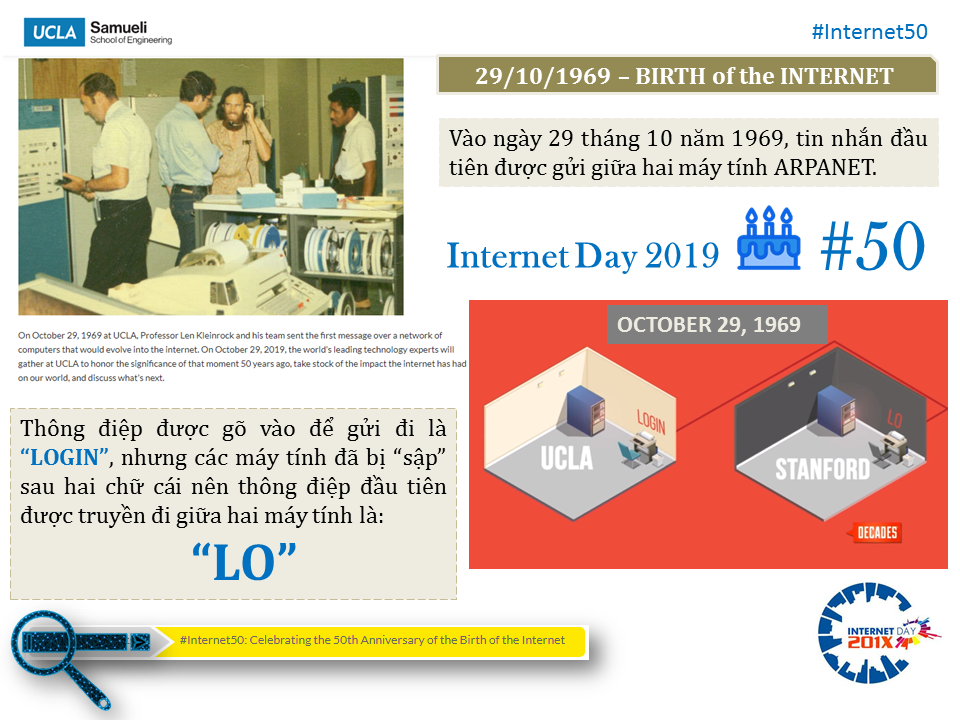 UCLA Samueli School of Engineering

#Internet50

29/10/1969 – BIRTH of the INTERNET

Vào ngày 29 tháng 10 năm 1969, tin nhắn đầu tiên được gửi giữa hai máy tính ARPANET.

Internet Day 2019 #50

On October 29, 1969 at UCLA, Professor Len Kleinrock and his team sent the first message over a network of computers that would evolve into the internet. On October 29, 2019, the world's leading technology experts will gather at UCLA to honor the significance of that moment 50 years ago, take stock of the impact the internet has had on our world, and discuss what's next.

OCTOBER 29, 1969

LOGIN

UCLA

LO

STANFORD

DECADES

Thông điệp được gõ vào để gửi đi là "LOGIN", nhưng các máy tính đã bị "sập" sau hai chữ cái nên thông điệp đầu tiên được truyền đi giữa hai máy tính là:

"LO"

#Internet50: Celebrating the 50th Anniversary of the Birth of the Internet

INTERNET DAY 201X